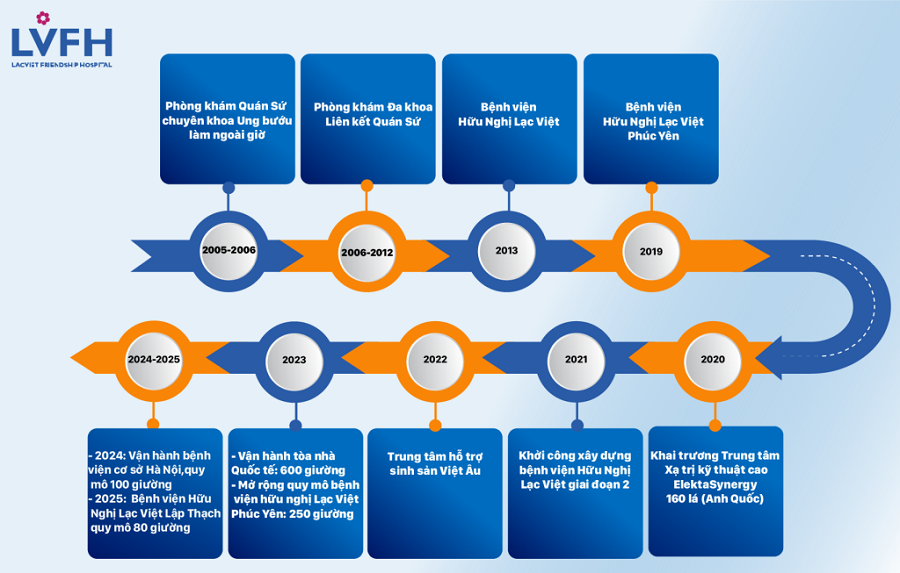 LVFH
LACVIET FRIENDSHIP HOSPITAL

Phòng khám Quán Sứ chuyên khoa Ung bướu làm ngoài giờ

Phòng khám Đa khoa Liên kết Quán Sứ

Bệnh viện Hữu Nghị Lạc Việt

Bệnh viện Hữu Nghị Lạc Việt Phúc Yên

2005-2006

2006-2012

2013

2019

2024-2025

2023

2022

2021

2020

- 2024: Vận hành bệnh viện cơ sở Hà Nội,quy mô 100 giường
- 2025: Bệnh viện Hữu Nghị Lạc Việt Lập Thạch quy mô 80 giường

- Vận hành tòa nhà Quốc tế: 600 giường
- Mở rộng quy mô bệnh viện hữu nghị Lạc Việt Phúc Yên: 250 giường

Trung tâm hỗ trợ sinh sản Việt Âu

Khởi công xây dựng bệnh viện Hữu Nghị Lạc Việt giai đoạn 2

Khai trương Trung tâm Xạ trị kỹ thuật cao ElektaSynergy 160 lá (Anh Quốc)